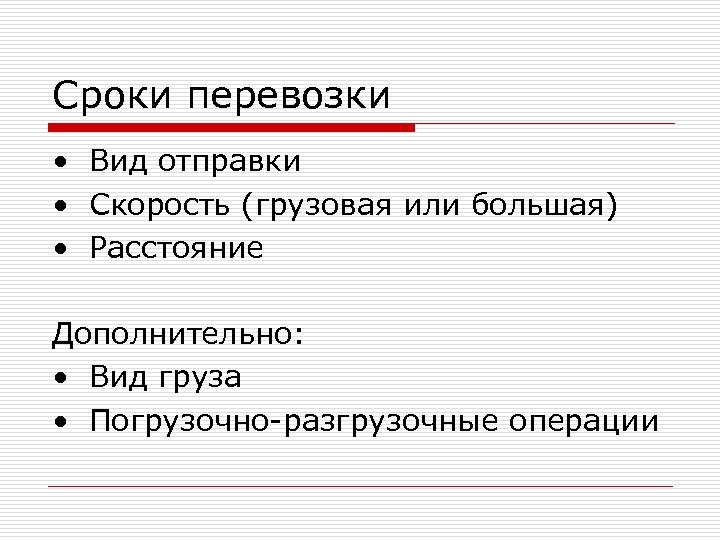 Сроки перевозки

• Вид отправки
• Скорость (грузовая или большая)
• Расстояние

Дополнительно:
• Вид груза
• Погрузочно-разгрузочные операции